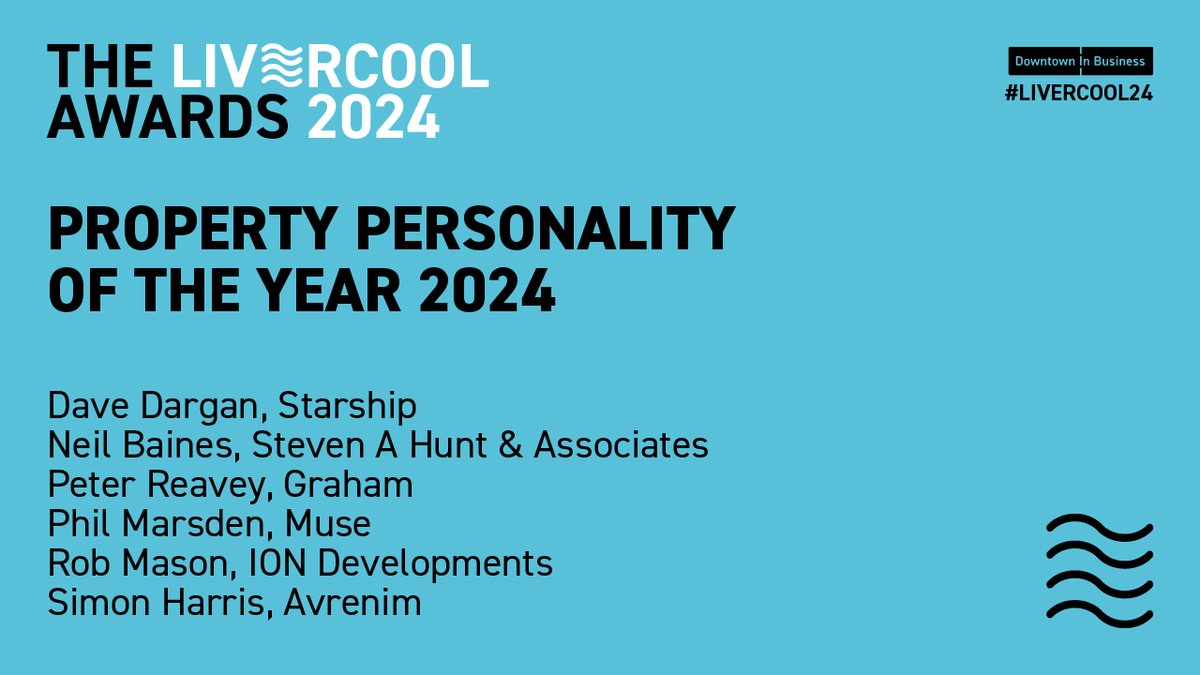 THE LIVERCOOL AWARDS 2024

Downtown In Business
#LIVERCOOL24

PROPERTY PERSONALITY OF THE YEAR 2024

Dave Dargan, Starship
Neil Baines, Steven A Hunt & Associates
Peter Reavey, Graham
Phil Marsden, Muse
Rob Mason, ION Developments
Simon Harris, Avrenim